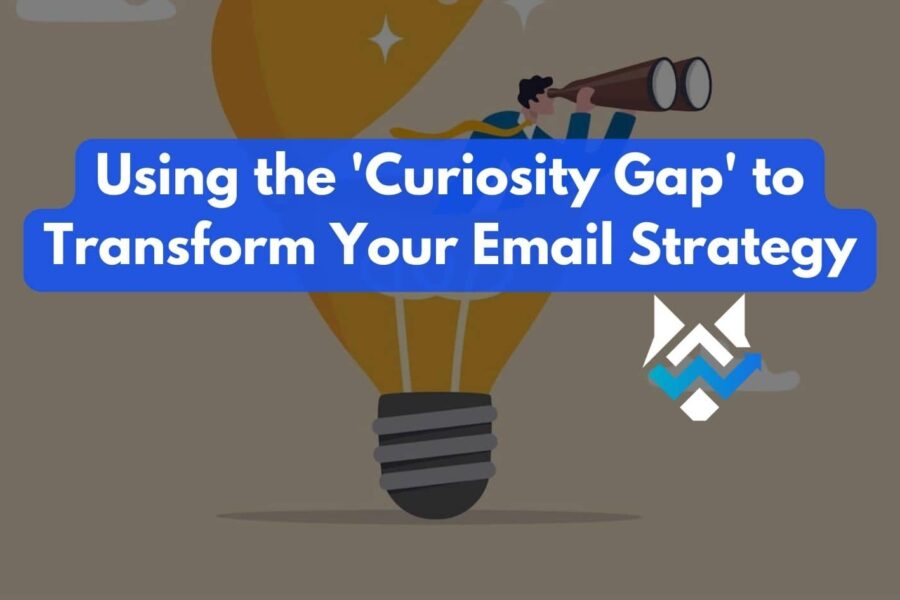 Using the 'Curiosity Gap' to Transform Your Email Strategy